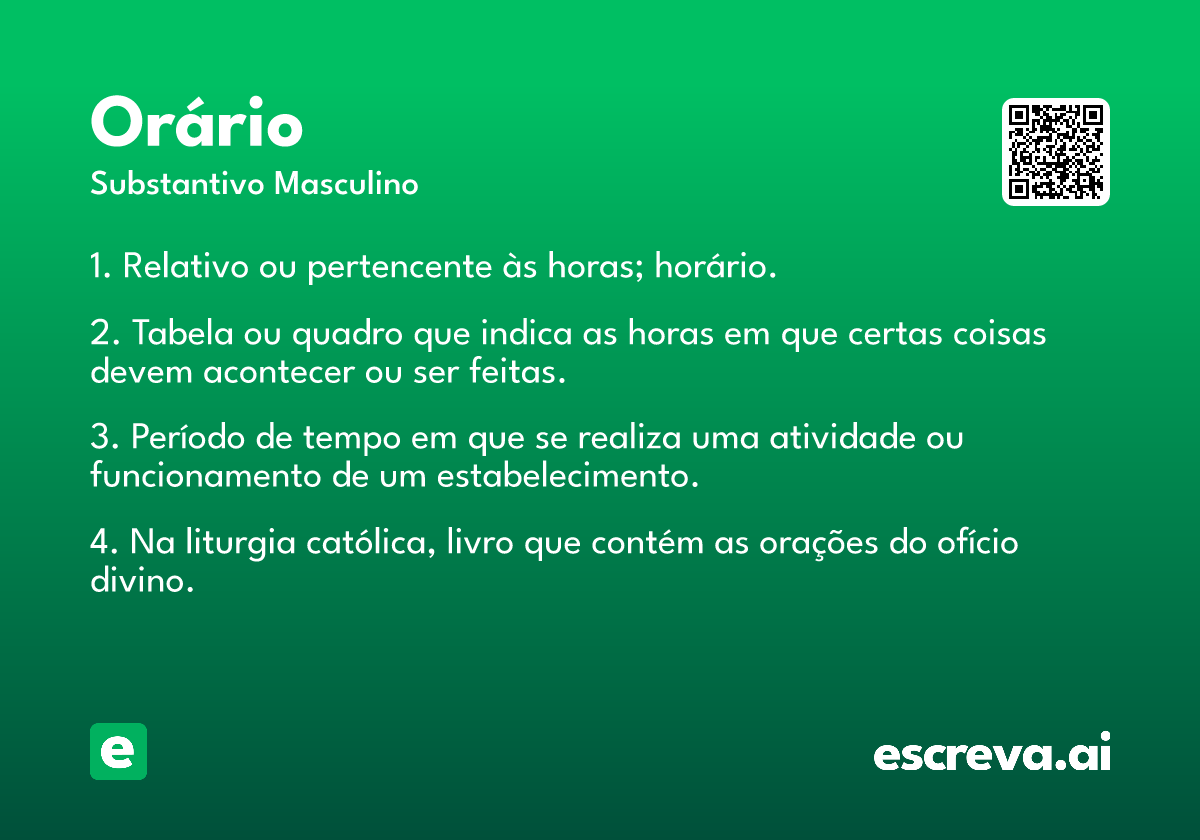 Orário
Substantivo Masculino

1. Relativo ou pertencente às horas; horário.

2. Tabela ou quadro que indica as horas em que certas coisas devem acontecer ou ser feitas.

3. Período de tempo em que se realiza uma atividade ou funcionamento de um estabelecimento.

4. Na liturgia católica, livro que contém as orações do ofício divino.

e

escreva.ai